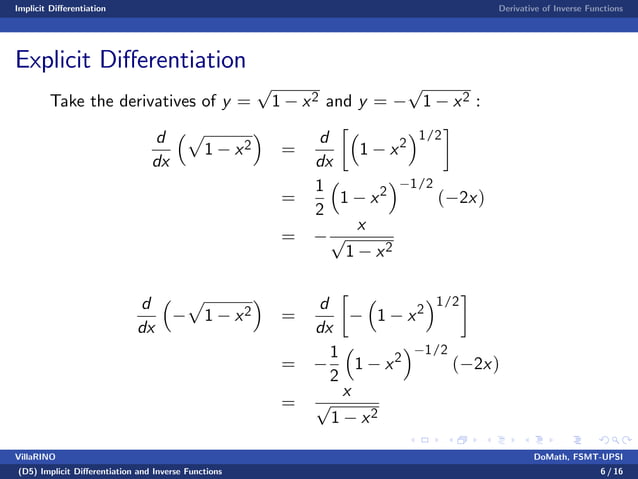 Implicit Differentiation

Derivative of Inverse Functions

Explicit Differentiation

Take the derivatives of $y = \sqrt{1-x^2}$ and $y = -\sqrt{1-x^2}$ :

$\frac{d}{dx}\left(\sqrt{1-x^2}\right) = \frac{d}{dx}\left[\left(1-x^2\right)^{1/2}\right]$
$= \frac{1}{2}\left(1-x^2\right)^{-1/2}(-2x)$
$= -\frac{x}{\sqrt{1-x^2}}$

$\frac{d}{dx}\left(-\sqrt{1-x^2}\right) = \frac{d}{dx}\left[-\left(1-x^2\right)^{1/2}\right]$
$= -\frac{1}{2}\left(1-x^2\right)^{-1/2}(-2x)$
$= \frac{x}{\sqrt{1-x^2}}$

VillaRINO

DoMath, FSMT-UPSI

(D5) Implicit Differentiation and Inverse Functions

6 / 16